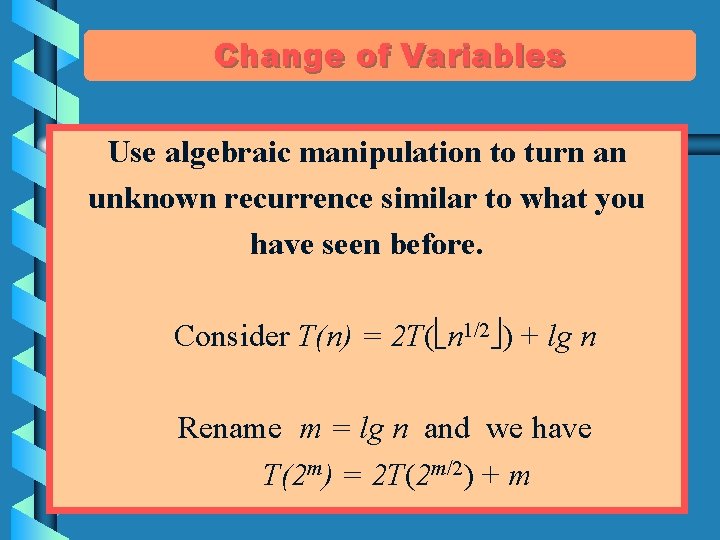 Change of Variables

Use algebraic manipulation to turn an unknown recurrence similar to what you have seen before.

Consider $T(n) = 2T(\lfloor n^{1/2} \rfloor) + lg\ n$

Rename $m = lg\ n$ and we have

$T(2^m) = 2T(2^{m/2}) + m$